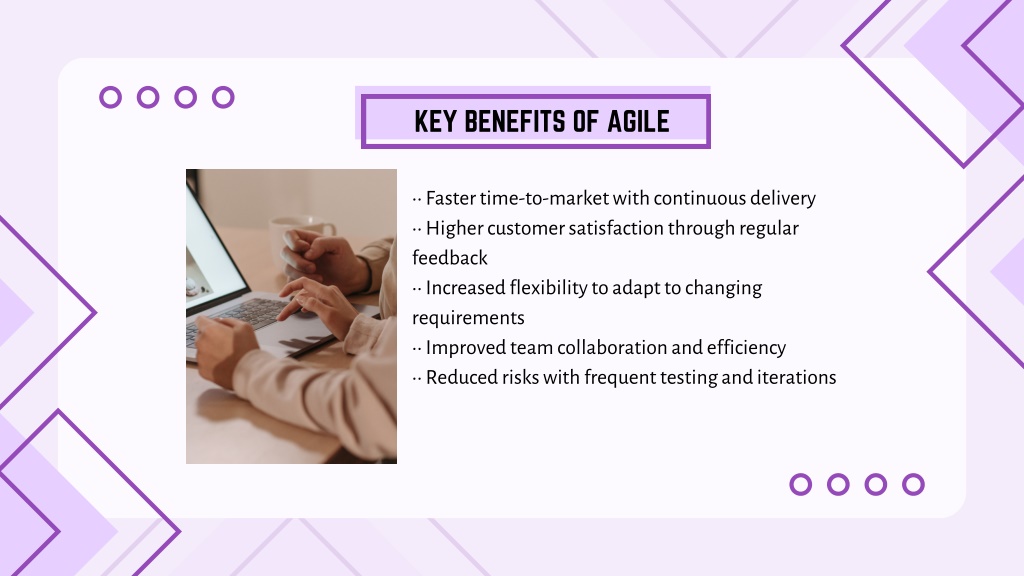 KEY BENEFITS OF AGILE

·· Faster time-to-market with continuous delivery
·· Higher customer satisfaction through regular feedback
·· Increased flexibility to adapt to changing requirements
·· Improved team collaboration and efficiency
·· Reduced risks with frequent testing and iterations